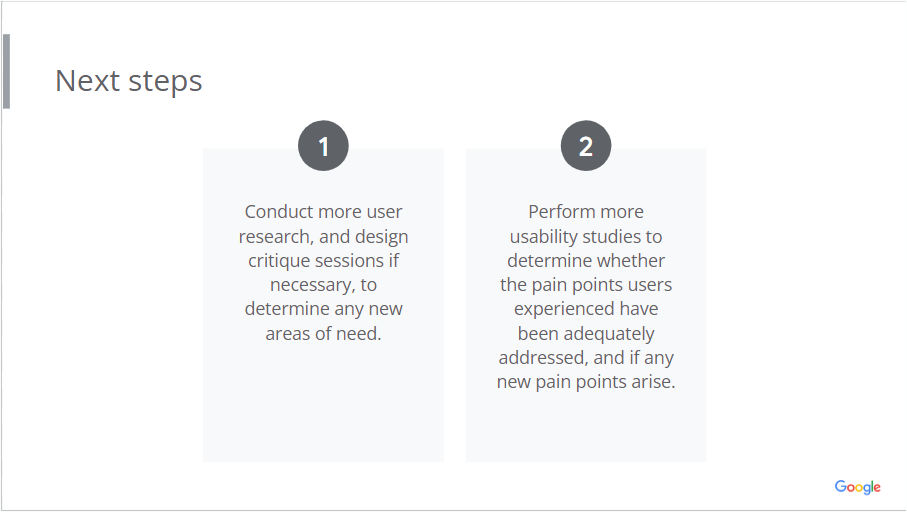 Next steps

1

Conduct more user research, and design critique sessions if necessary, to determine any new areas of need.

2

Perform more usability studies to determine whether the pain points users experienced have been adequately addressed, and if any new pain points arise.

Google